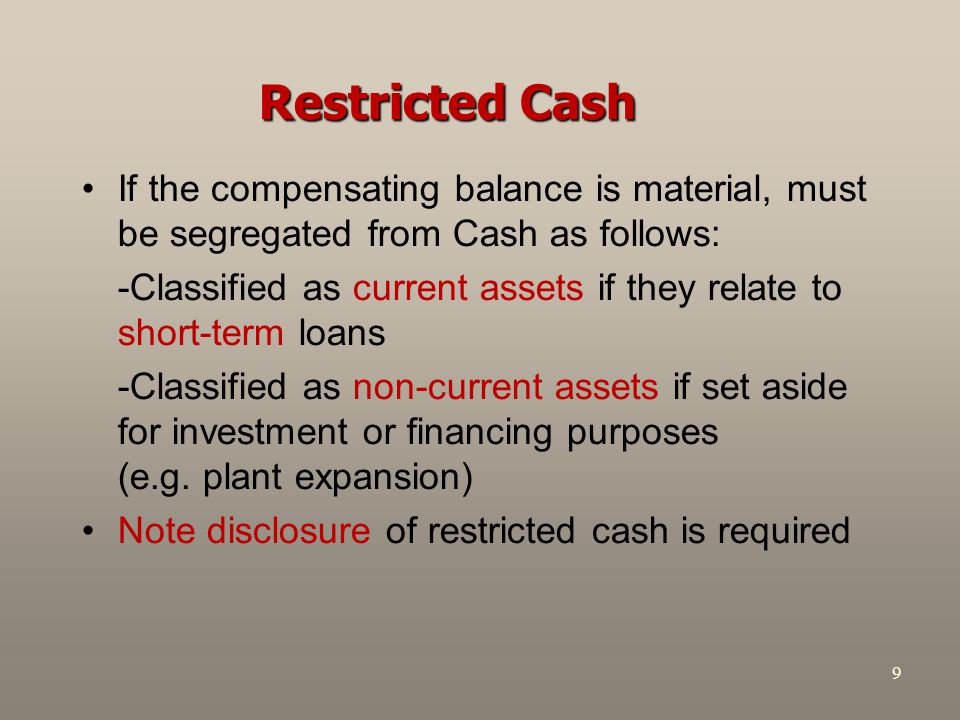 Restricted Cash

• If the compensating balance is material, must be segregated from Cash as follows:

-Classified as current assets if they relate to short-term loans

-Classified as non-current assets if set aside for investment or financing purposes (e.g. plant expansion)

• Note disclosure of restricted cash is required

9